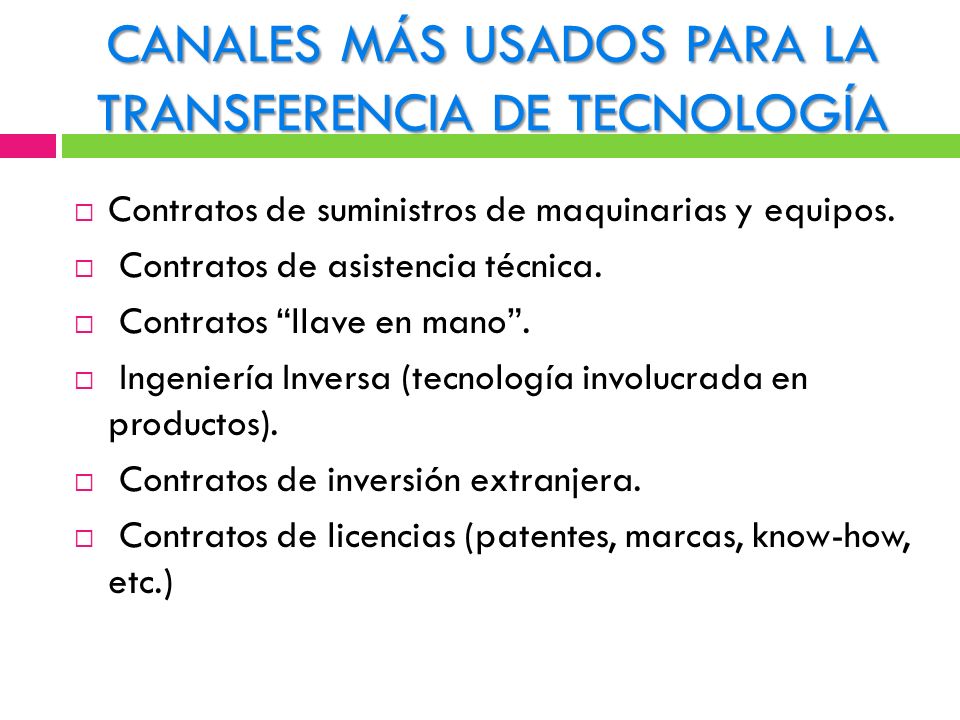 CANALES MÁS USADOS PARA LA TRANSFERENCIA DE TECNOLOGÍA

□ Contratos de suministros de maquinarias y equipos.
□ Contratos de asistencia técnica.
□ Contratos “llave en mano”.
□ Ingeniería Inversa (tecnología involucrada en productos).
□ Contratos de inversión extranjera.
□ Contratos de licencias (patentes, marcas, know-how, etc.)